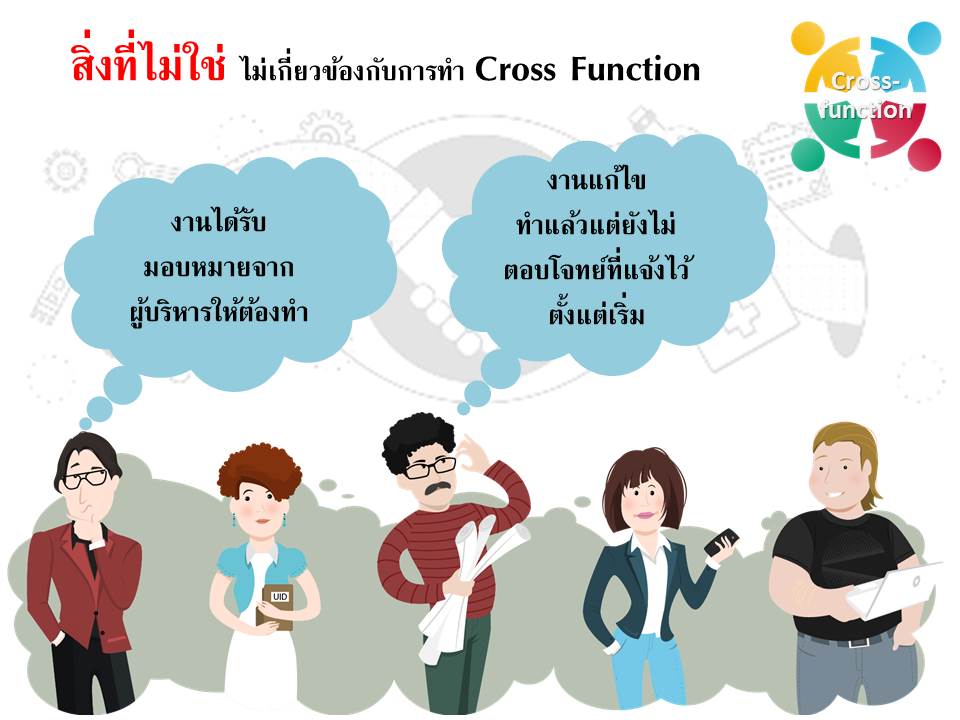 สิ่งที่ไม่ใช่ ไม่เกี่ยวข้องกับการทำ Cross Function

Cross-function

งานได้รับ
มอบหมายจาก
ผู้บริหารให้ต้องทำ

งานแก้ไข
ทำแล้วแต่ยังไม่
ตอบโจทย์ที่แจ้งไว้
ตั้งแต่เริ่ม

UID